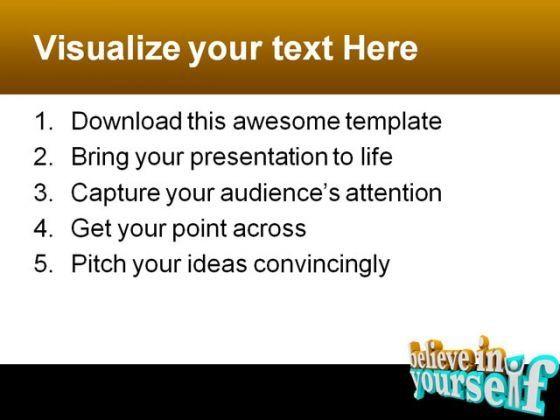 Visualize your text Here

1. Download this awesome template
2. Bring your presentation to life
3. Capture your audience's attention
4. Get your point across
5. Pitch your ideas convincingly

believe in yourself